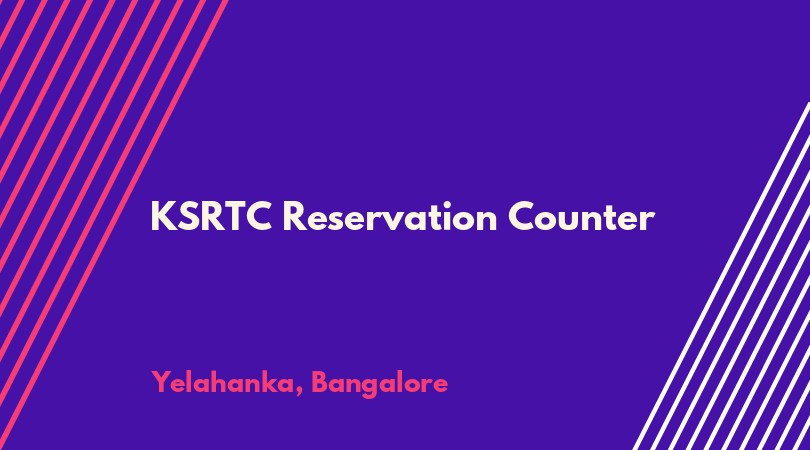 KSRTC Reservation Counter

Yelahanka, Bangalore